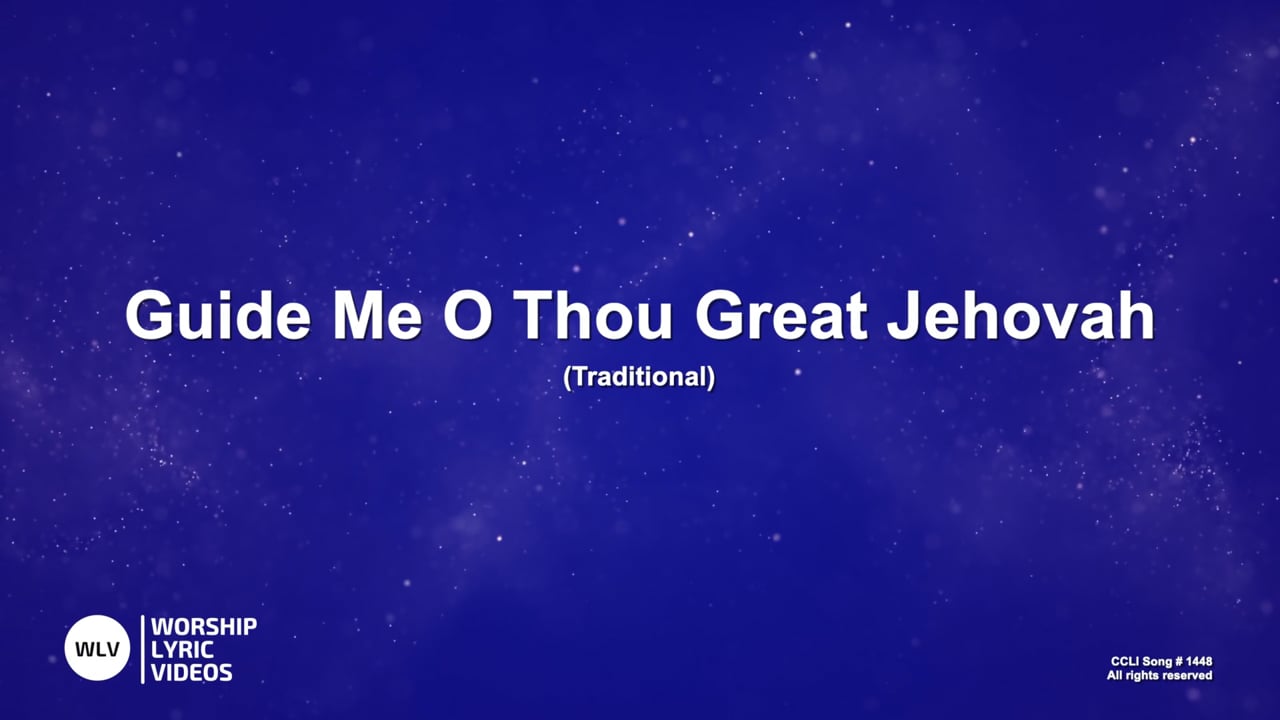 Guide Me O Thou Great Jehovah

(Traditional)

WLV WORSHIP LYRIC VIDEOS

CCLI Song # 1448
All rights reserved